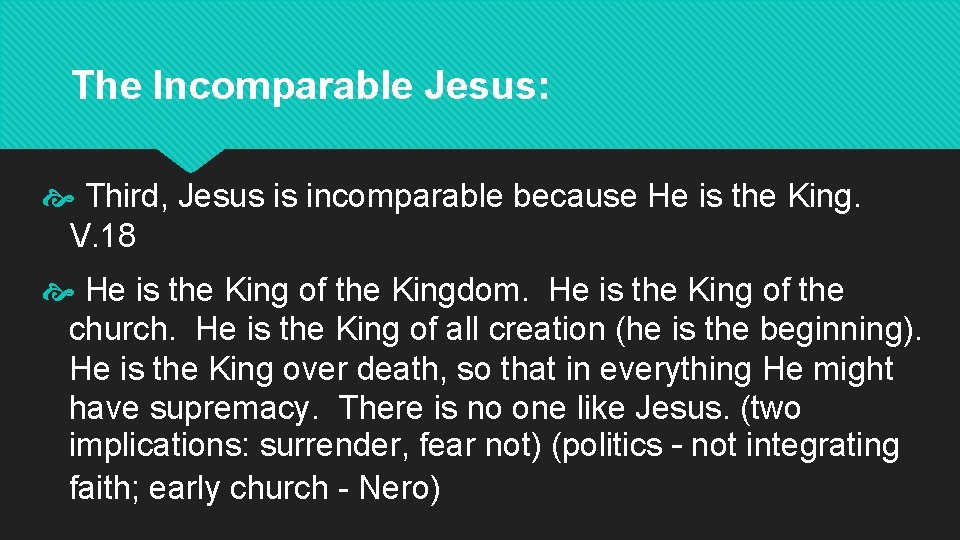 The Incomparable Jesus:

Third, Jesus is incomparable because He is the King. V.18

He is the King of the Kingdom. He is the King of the church. He is the King of all creation (he is the beginning). He is the King over death, so that in everything He might have supremacy. There is no one like Jesus. (two implications: surrender, fear not) (politics - not integrating faith; early church - Nero)